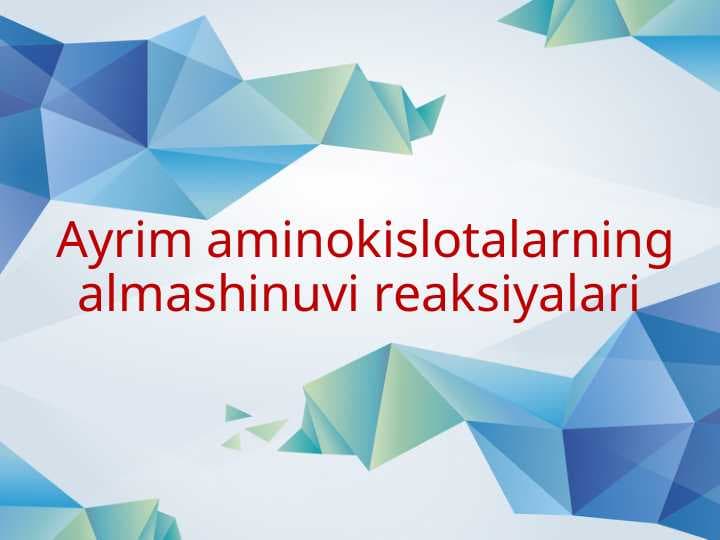 Ayrim aminokislotalarning almashinuvi reaksiyalari